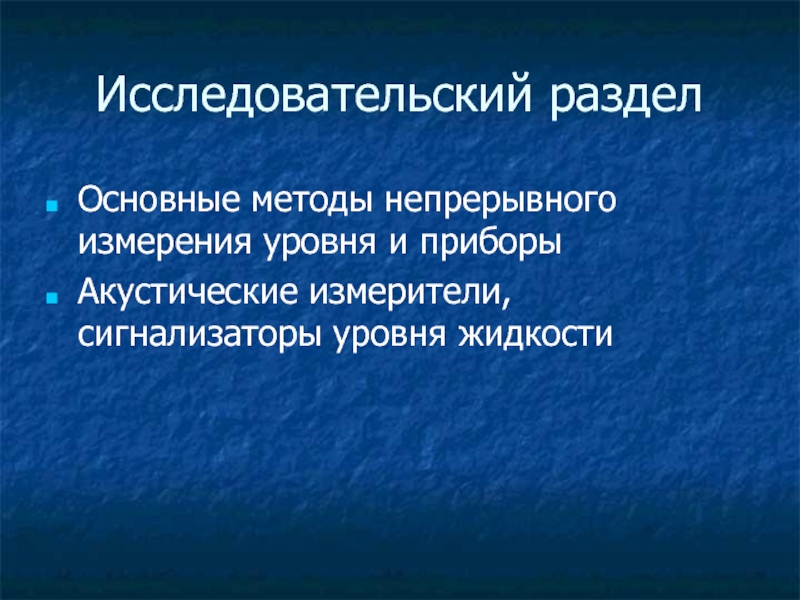 Исследовательский раздел

- Основные методы непрерывного измерения уровня и приборы
- Акустические измерители, сигнализаторы уровня жидкости